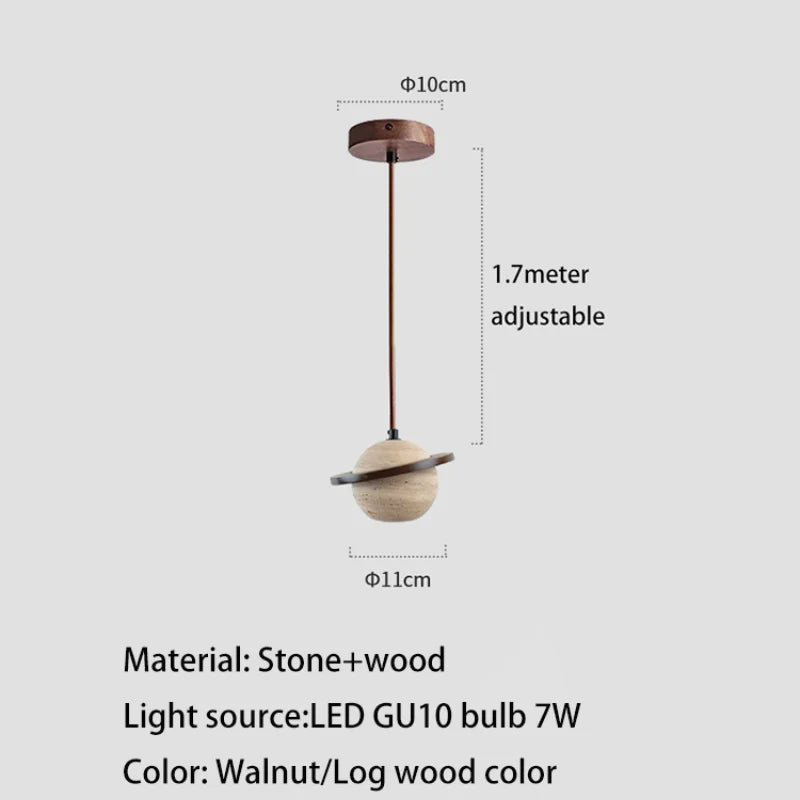 Φ10cm

1.7meter adjustable

Φ11cm

Material: Stone+wood

Light source:LED GU10 bulb 7W

Color: Walnut/Log wood color